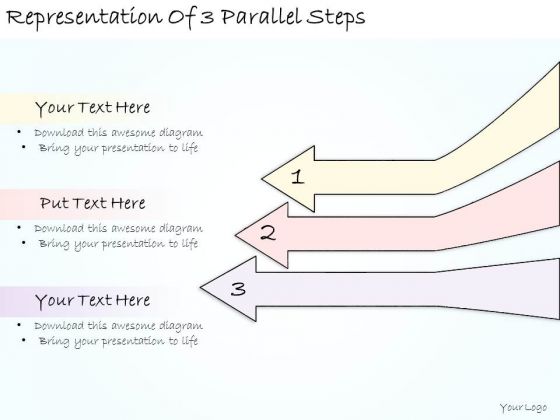 Representation Of 3 Parallel Steps

Your Text Here
• Download this awesome diagram
• Bring your presentation to life

Put Text Here
• Download this awesome diagram
• Bring your presentation to life

Your Text Here
• Download this awesome diagram
• Bring your presentation to life

1

2

3

Your Logo